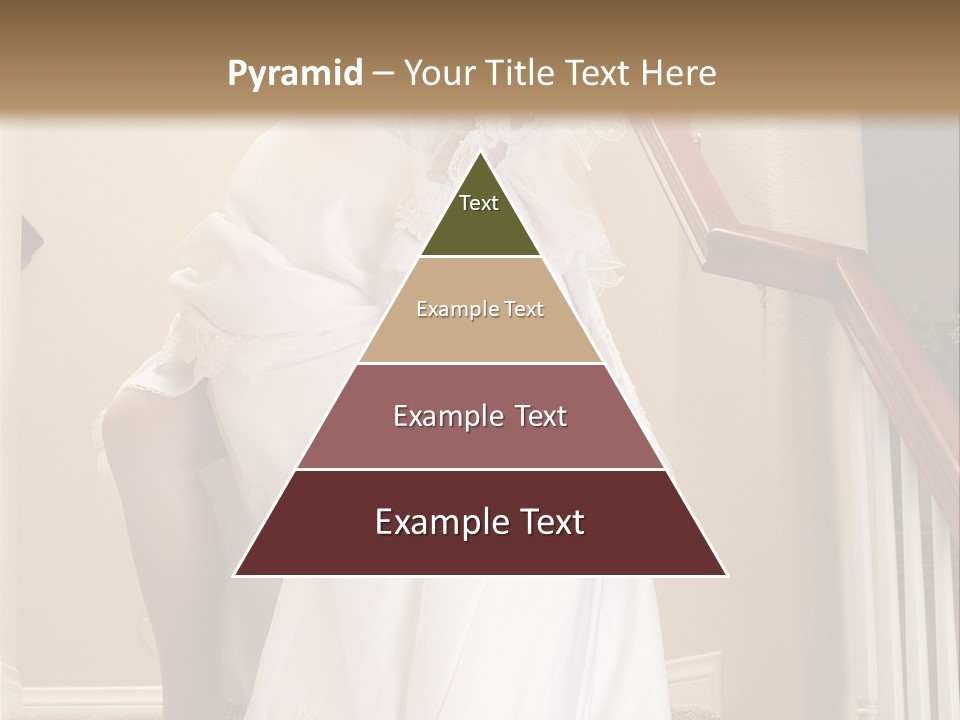 Pyramid – Your Title Text Here

Text

Example Text

Example Text

Example Text